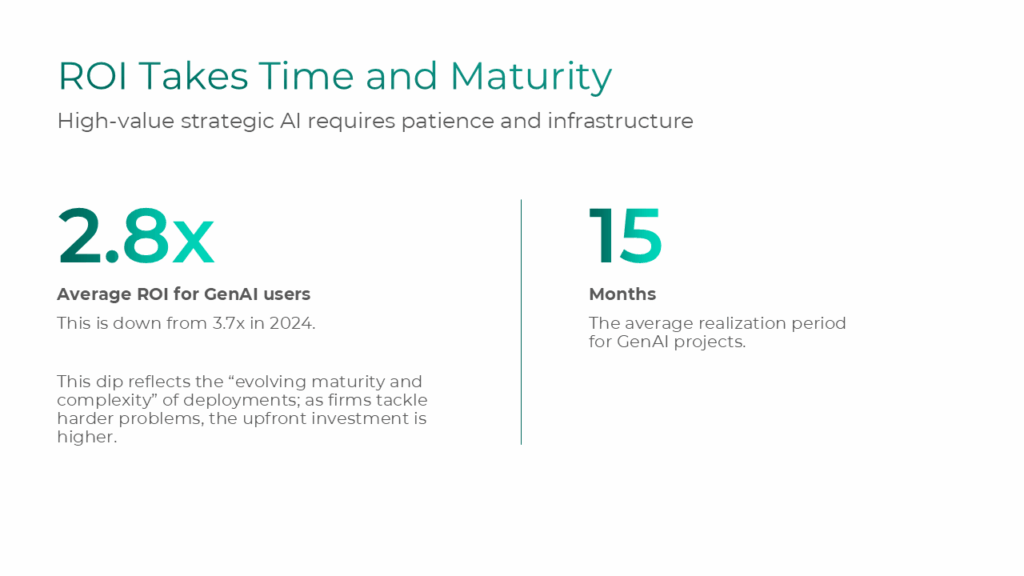 ROI Takes Time and Maturity

High-value strategic AI requires patience and infrastructure

2.8x

Average ROI for GenAI users

This is down from 3.7x in 2024.

This dip reflects the “evolving maturity and complexity” of deployments; as firms tackle harder problems, the upfront investment is higher.

15

Months

The average realization period for GenAI projects.